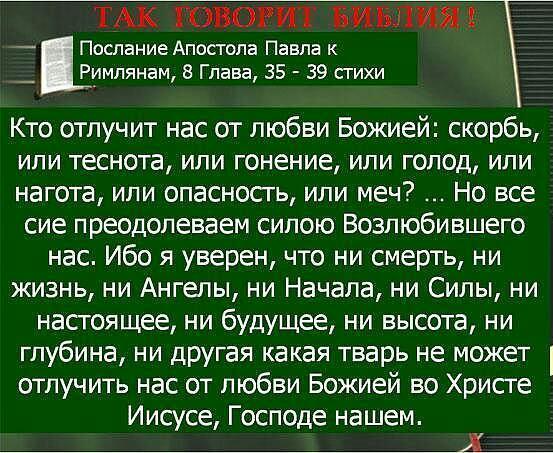 ТАК ГОВОРИТ БИБЛИЯ!

Послание Апостола Павла к Римлянам, 8 Глава, 35 - 39 стихи

Кто отлучит нас от любви Божией: скорбь, или теснота, или гонение, или голод, или нагота, или опасность, или меч? ... Но все сие преодолеваем силою Возлюбившего нас. Ибо я уверен, что ни смерть, ни жизнь, ни Ангелы, ни Начала, ни Силы, ни настоящее, ни будущее, ни высота, ни глубина, ни другая какая тварь не может отлучить нас от любви Божией во Христе Иисусе, Господе нашем.